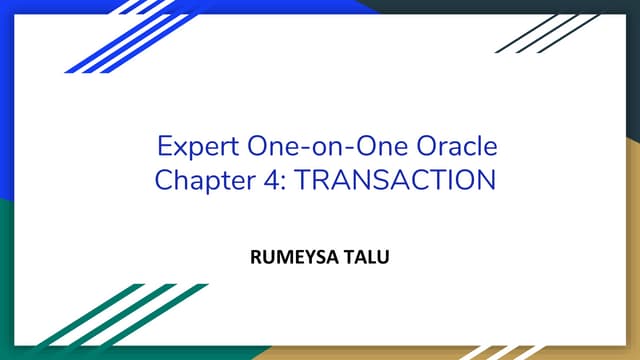 Expert One-on-One Oracle
Chapter 4: TRANSACTION

RUMEYSA TALU